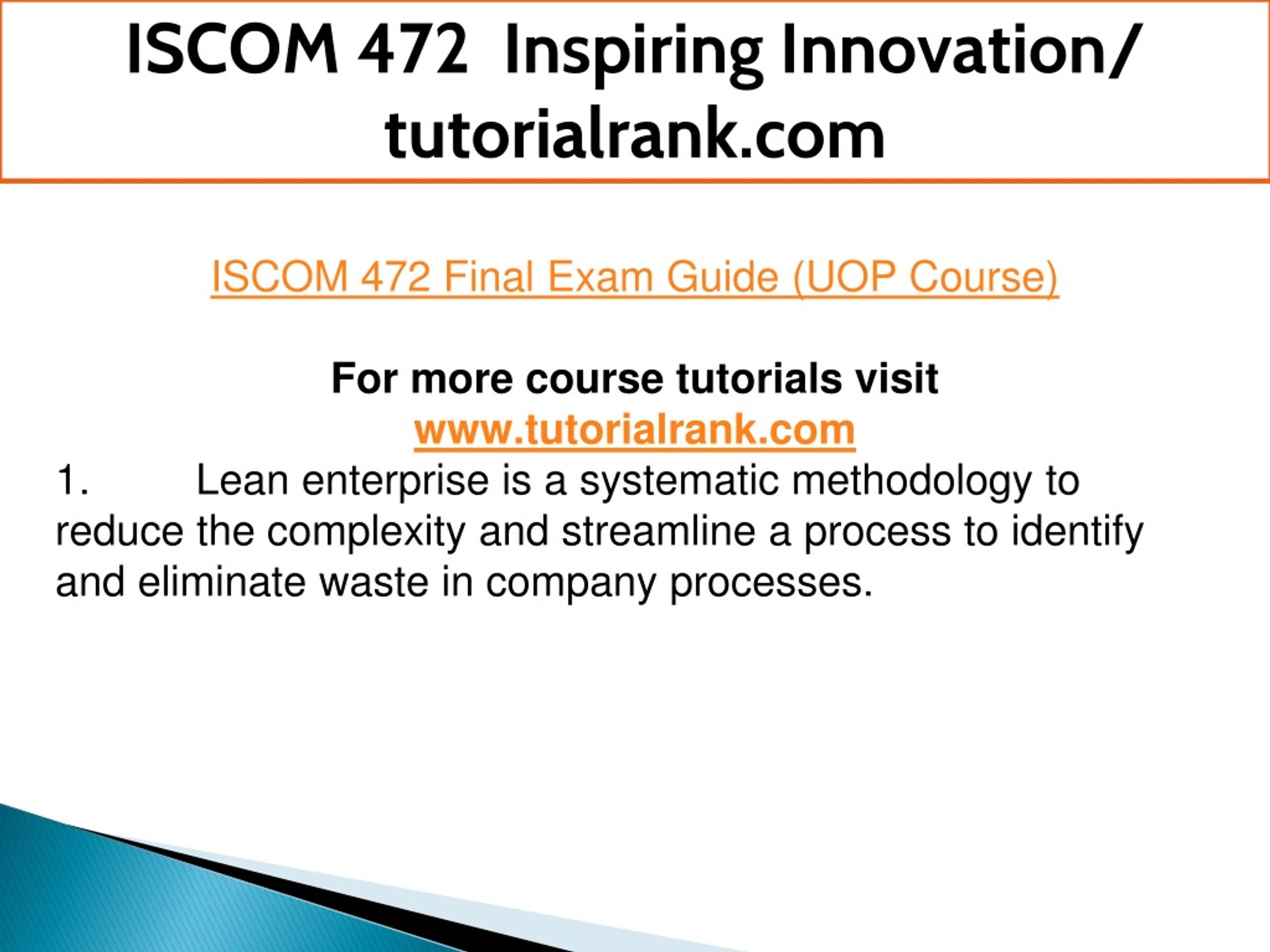 ISCOM 472 Inspiring Innovation/ tutorialrank.com

ISCOM 472 Final Exam Guide (UOP Course)

For more course tutorials visit
www.tutorialrank.com

1. Lean enterprise is a systematic methodology to reduce the complexity and streamline a process to identify and eliminate waste in company processes.